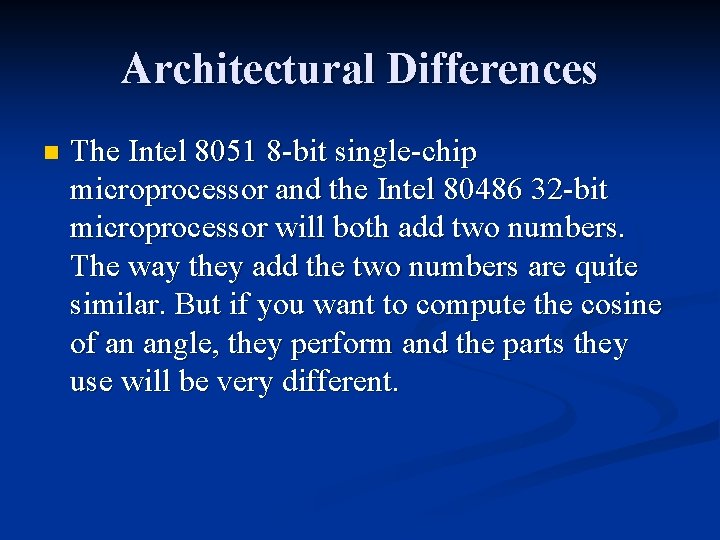 Architectural Differences

The Intel 8051 8-bit single-chip microprocessor and the Intel 80486 32-bit microprocessor will both add two numbers. The way they add the two numbers are quite similar. But if you want to compute the cosine of an angle, they perform and the parts they use will be very different.